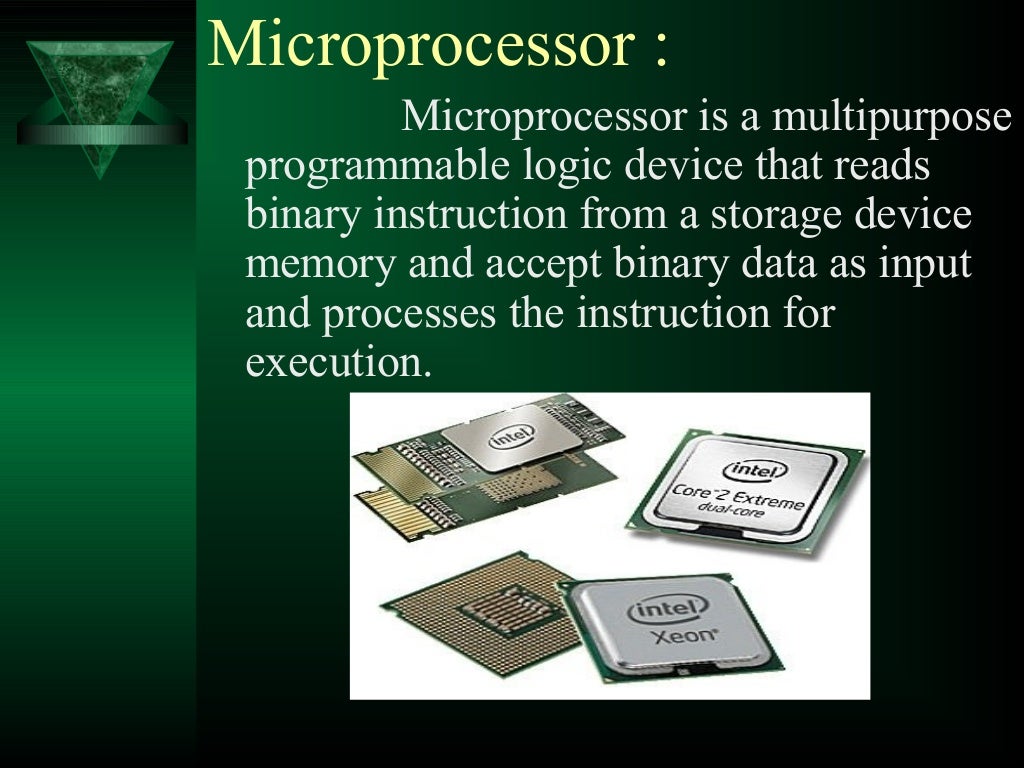 Microprocessor :

Microprocessor is a multipurpose programmable logic device that reads binary instruction from a storage device memory and accept binary data as input and processes the instruction for execution.

intel

intel
Core 2 Extreme
dual-core

intel
Xeon